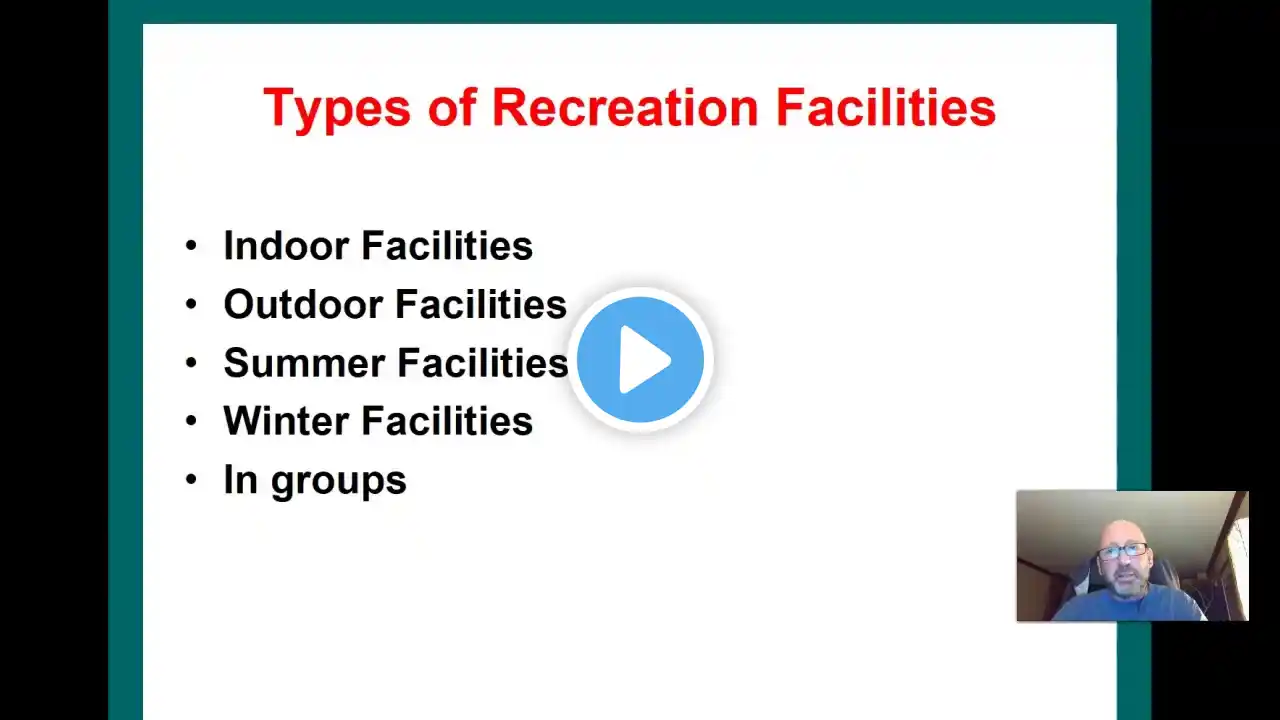 Types of Recreation Facilities

• Indoor Facilities
• Outdoor Facilities
• Summer Facilities
• Winter Facilities
• In groups